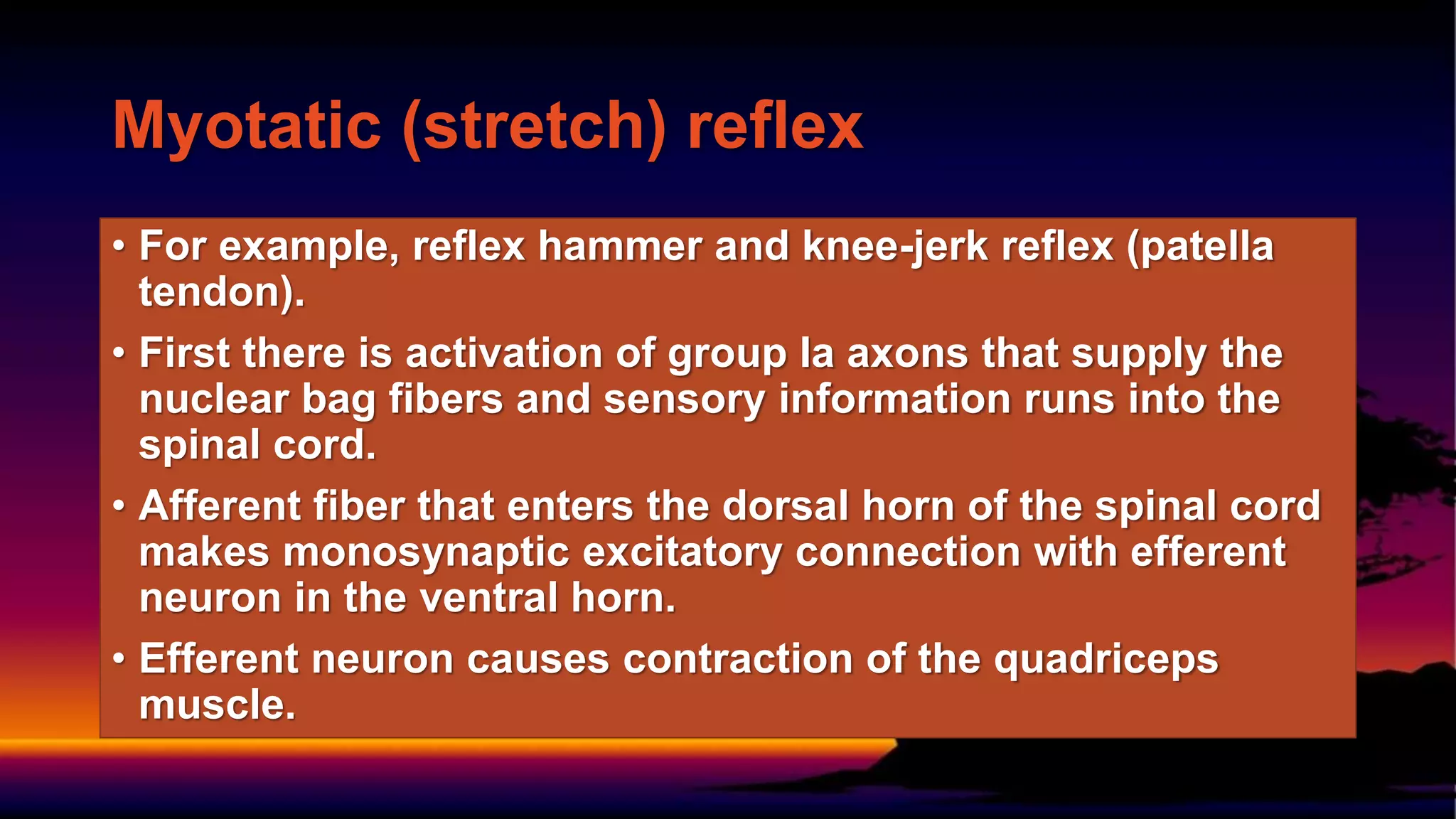 Myotatic (stretch) reflex

• For example, reflex hammer and knee-jerk reflex (patella tendon).

• First there is activation of group Ia axons that supply the nuclear bag fibers and sensory information runs into the spinal cord.

• Afferent fiber that enters the dorsal horn of the spinal cord makes monosynaptic excitatory connection with efferent neuron in the ventral horn.

• Efferent neuron causes contraction of the quadriceps muscle.